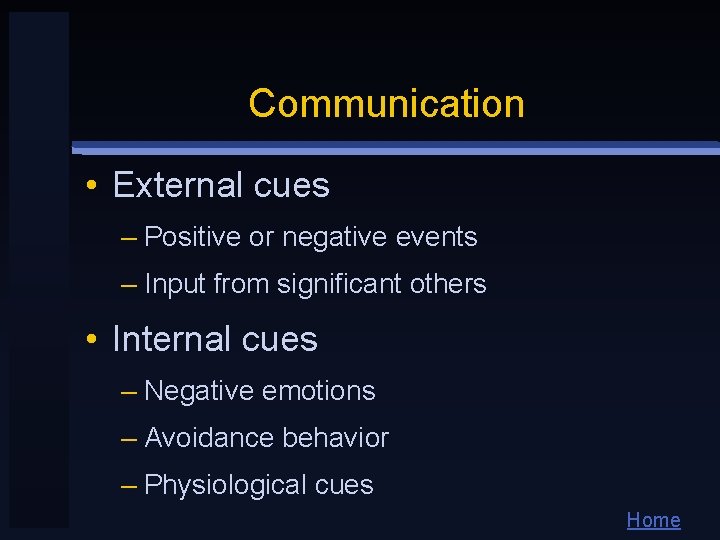 Communication

• External cues

– Positive or negative events

– Input from significant others

• Internal cues

– Negative emotions

– Avoidance behavior

– Physiological cues

Home